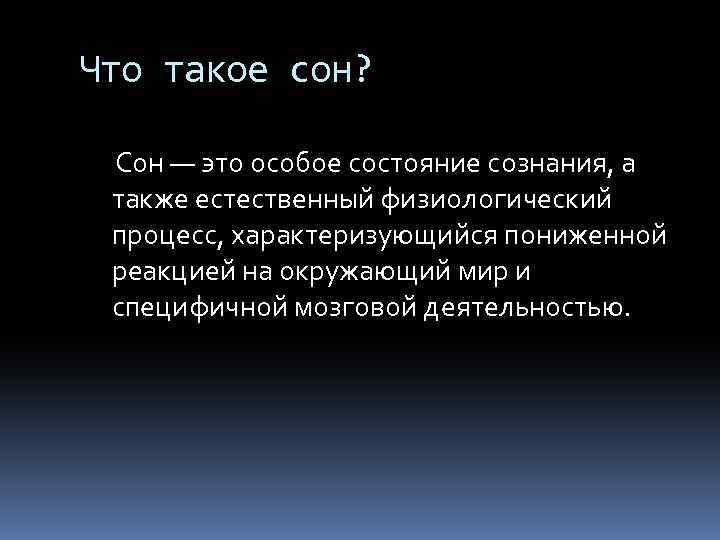 Что такое сон?

Сон — это особое состояние сознания, а также естественный физиологический процесс, характеризующийся пониженной реакцией на окружающий мир и специфичной мозговой деятельностью.